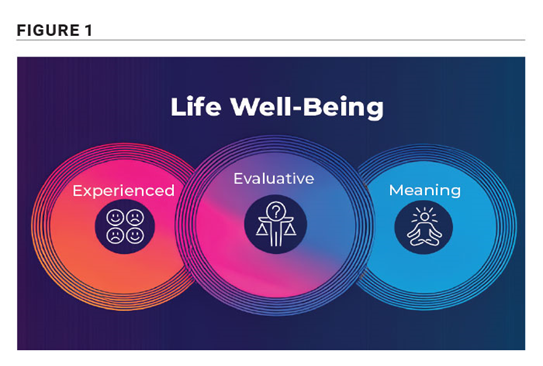 FIGURE 1

Life Well-Being

Experienced

Evaluative

?

Meaning